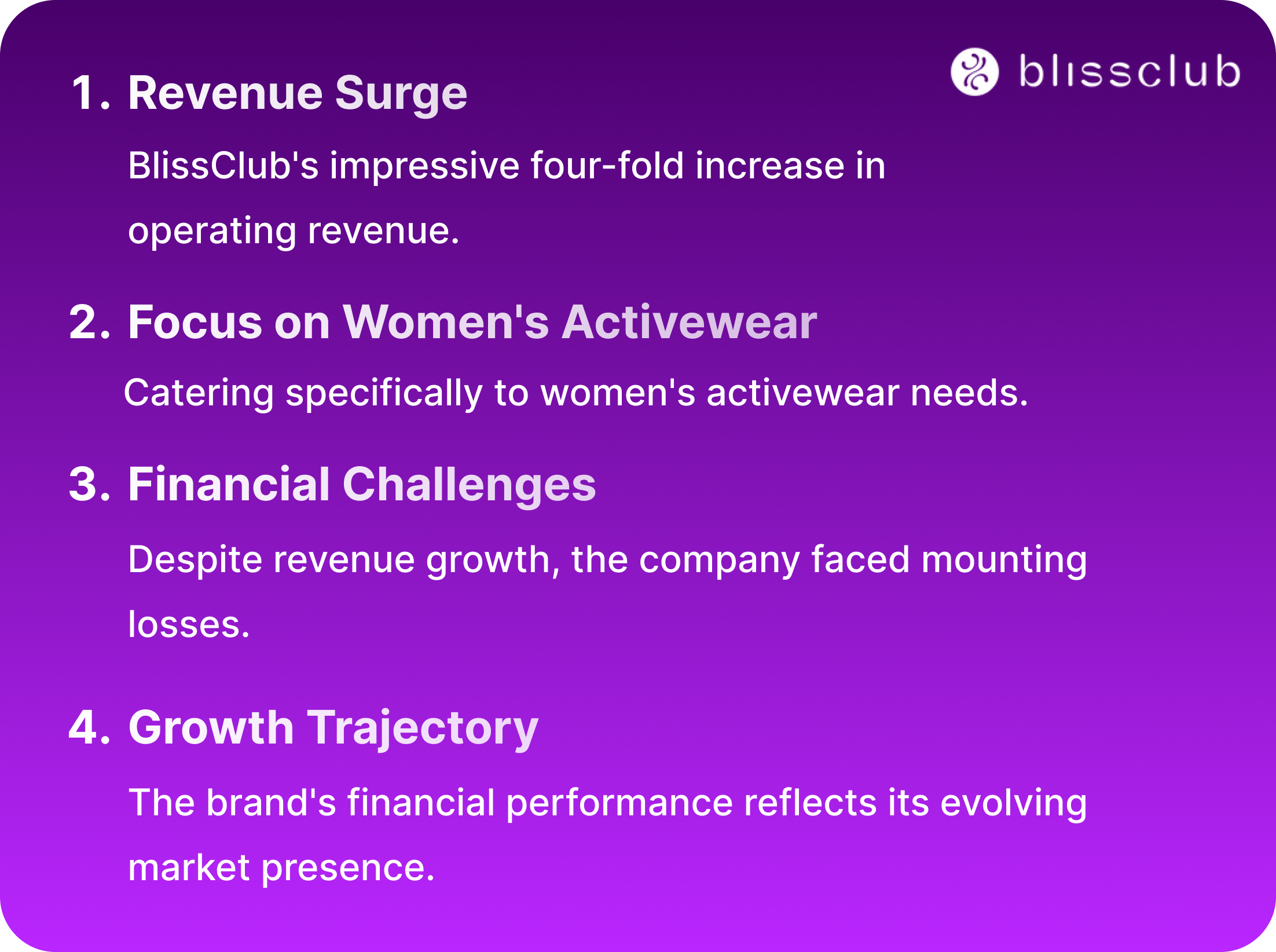 blissclub

1. Revenue Surge

BlissClub's impressive four-fold increase in operating revenue.

2. Focus on Women's Activewear

Catering specifically to women's activewear needs.

3. Financial Challenges

Despite revenue growth, the company faced mounting losses.

4. Growth Trajectory

The brand's financial performance reflects its evolving market presence.